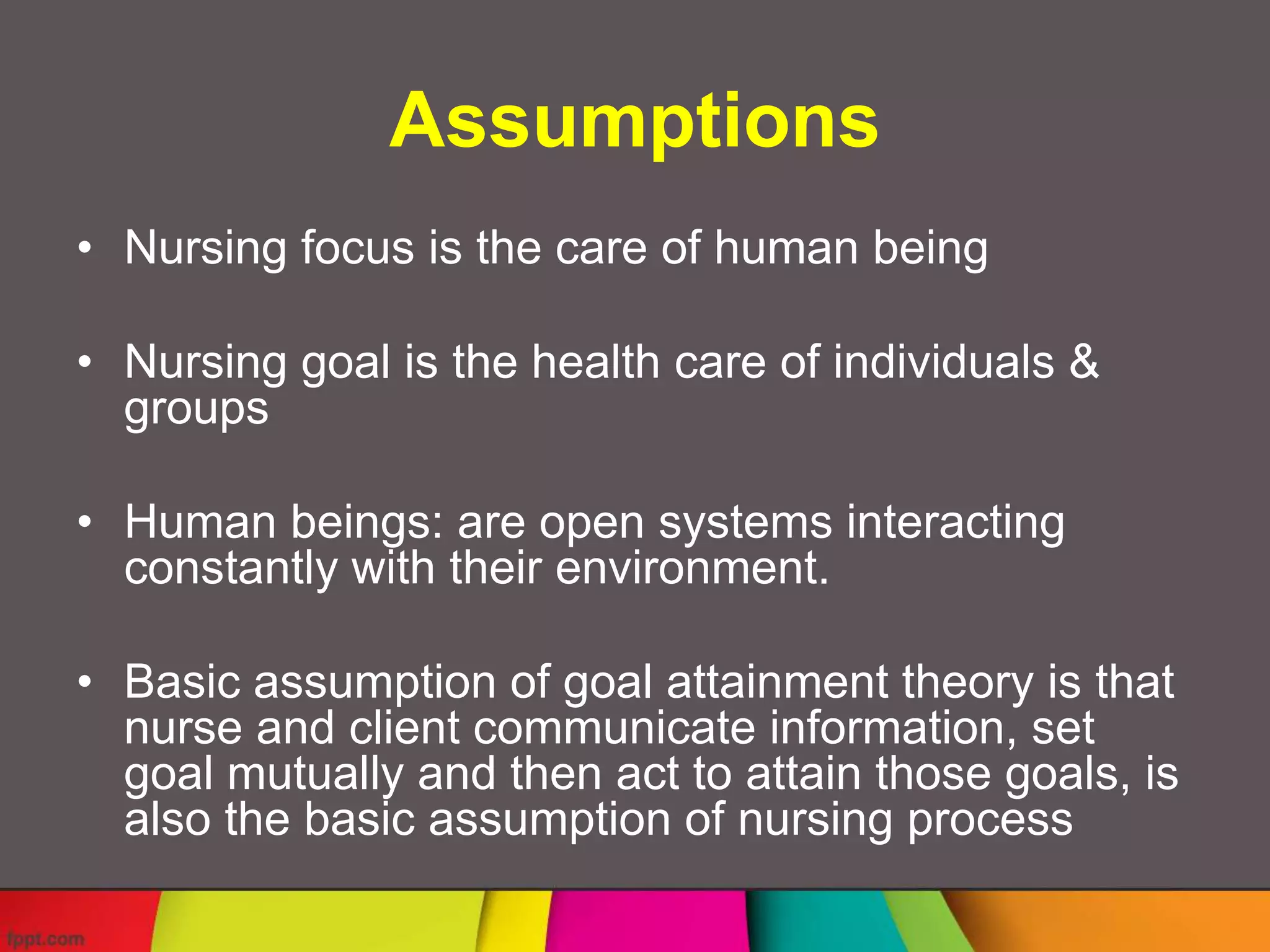 Assumptions

• Nursing focus is the care of human being

• Nursing goal is the health care of individuals & groups

• Human beings: are open systems interacting constantly with their environment.

• Basic assumption of goal attainment theory is that nurse and client communicate information, set goal mutually and then act to attain those goals, is also the basic assumption of nursing process

fppt.com